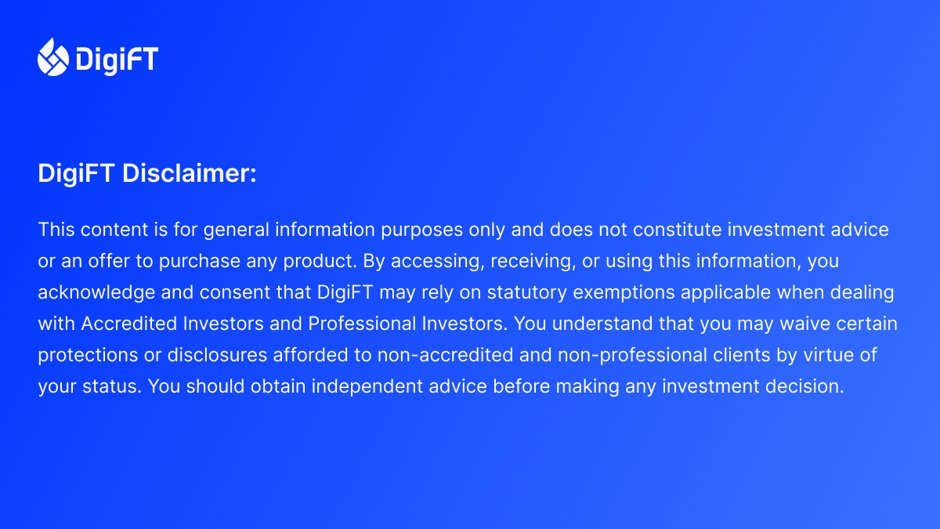 DigiFT

DigiFT Disclaimer:

This content is for general information purposes only and does not constitute investment advice or an offer to purchase any product. By accessing, receiving, or using this information, you acknowledge and consent that DigiFT may rely on statutory exemptions applicable when dealing with Accredited Investors and Professional Investors. You understand that you may waive certain protections or disclosures afforded to non-accredited and non-professional clients by virtue of your status. You should obtain independent advice before making any investment decision.